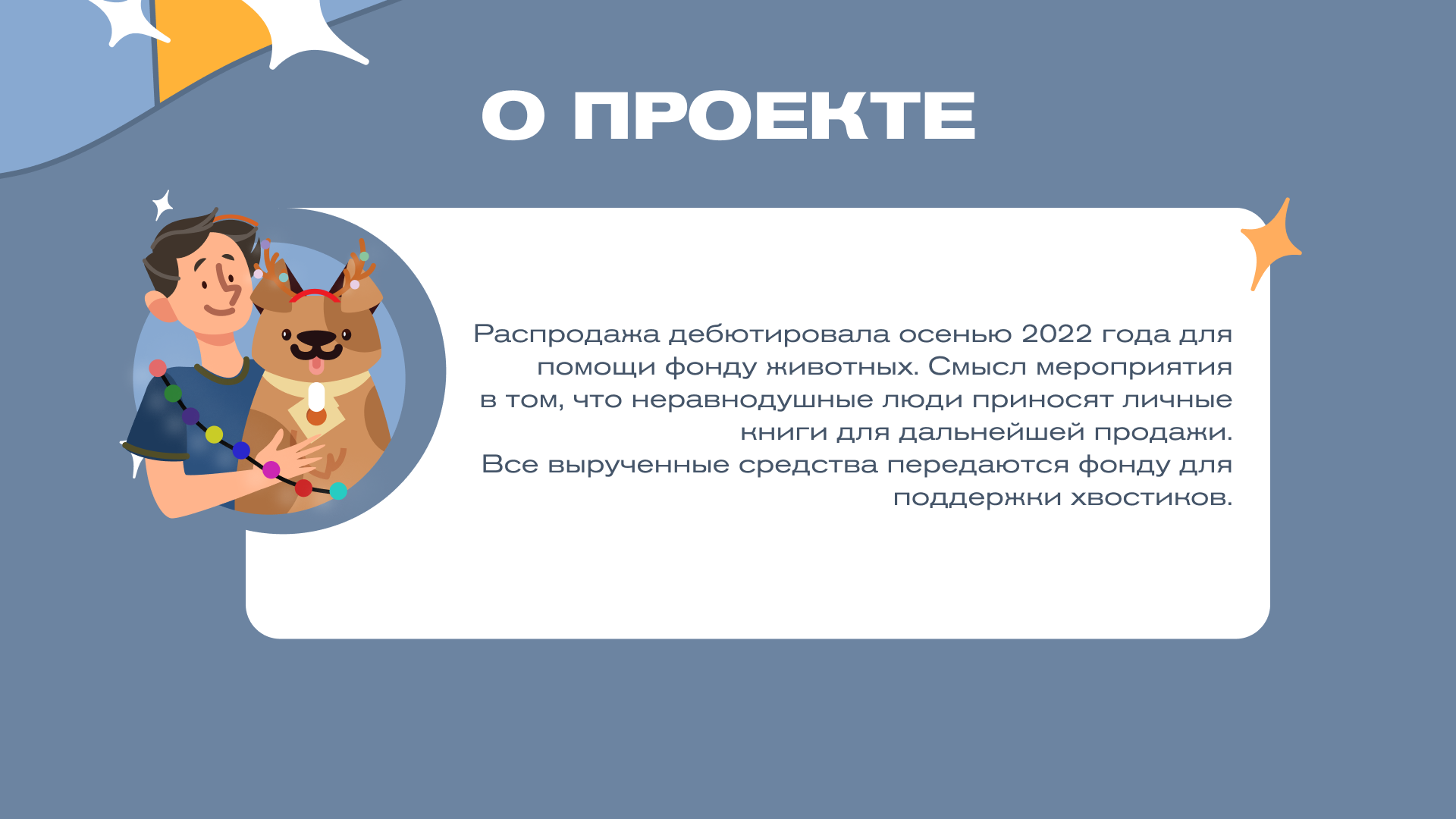 О ПРОЕКТЕ

Распродажа дебютировала осенью 2022 года для помощи фонду животных. Смысл мероприятия в том, что неравнодушные люди приносят личные книги для дальнейшей продажи.
Все вырученные средства передаются фонду для поддержки хвостиков.